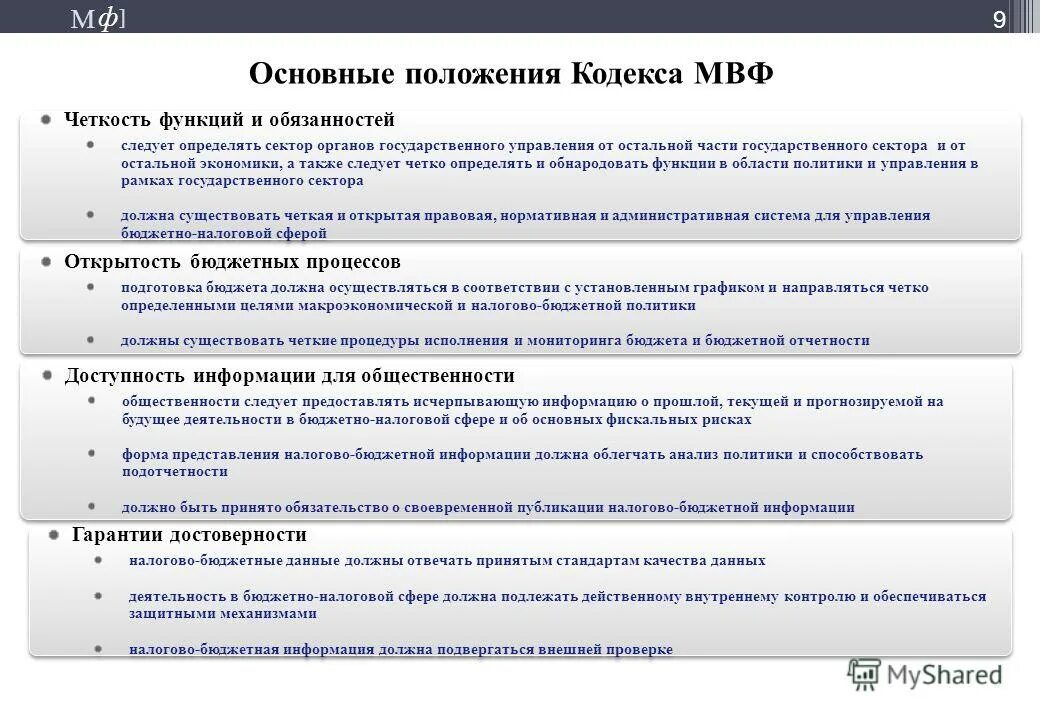 Мф]

9

Основные положения Кодекса МВФ

Четкость функций и обязанностей

следует определять сектор органов государственного управления от остальной части государственного сектора и от остальной экономики, а также следует четко определять и обнародовать функции в области политики и управления в рамках государственного сектора

должна существовать четкая и открытая правовая, нормативная и административная система для управления бюджетно-налоговой сферой

Открытость бюджетных процессов

подготовка бюджета должна осуществляться в соответствии с установленным графиком и направляться четко определенными целями макроэкономической и налогово-бюджетной политики

должны существовать четкие процедуры исполнения и мониторинга бюджета и бюджетной отчетности

Доступность информации для общественности

общественности следует предоставлять исчерпывающую информацию о прошлой, текущей и прогнозируемой на будущее деятельности в бюджетно-налоговой сфере и об основных фискальных рисках

форма представления налогово-бюджетной информации должна облегчать анализ политики и способствовать подотчетности

должно быть принято обязательство о своевременной публикации налогово-бюджетной информации

Гарантии достоверности

налогово-бюджетные данные должны отвечать принятым стандартам качества данных

деятельность в бюджетно-налоговой сфере должна подлежать действенному внутреннему контролю и обеспечиваться защитными механизмами

налогово-бюджетная информация должна подвергаться внешней проверке

MyShared